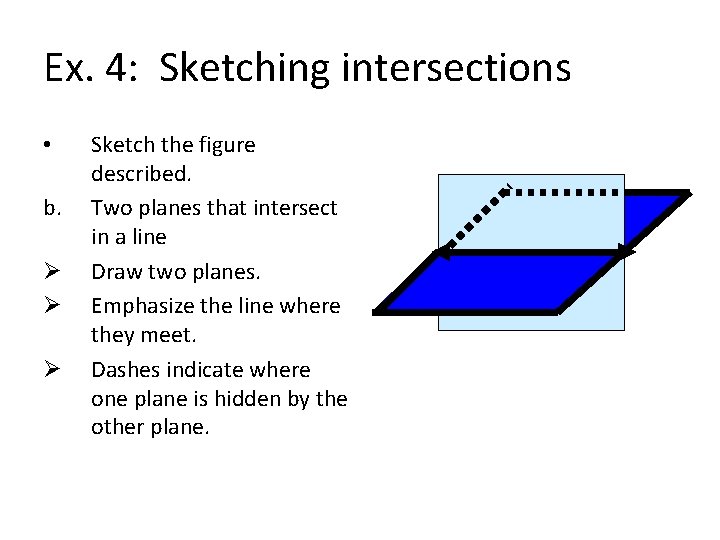 Ex. 4: Sketching intersections

• Sketch the figure described.

b. Two planes that intersect in a line

➢ Draw two planes.

➢ Emphasize the line where they meet.

➢ Dashes indicate where one plane is hidden by the other plane.